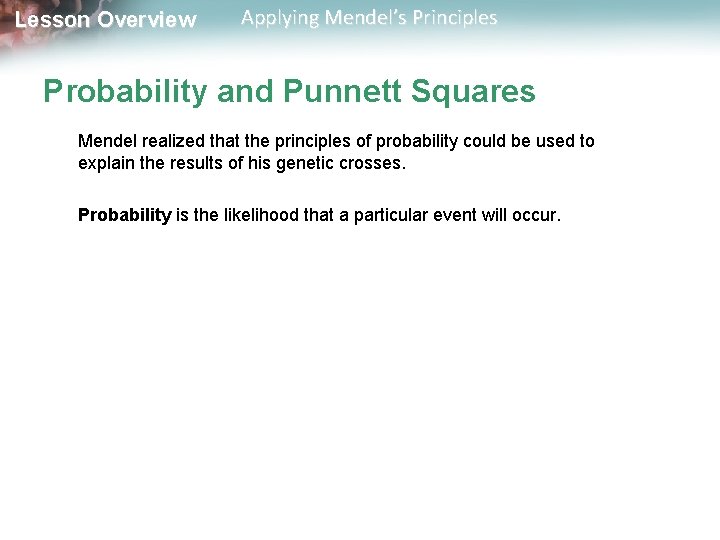 Lesson Overview Applying Mendel's Principles

Probability and Punnett Squares

Mendel realized that the principles of probability could be used to explain the results of his genetic crosses.

Probability is the likelihood that a particular event will occur.